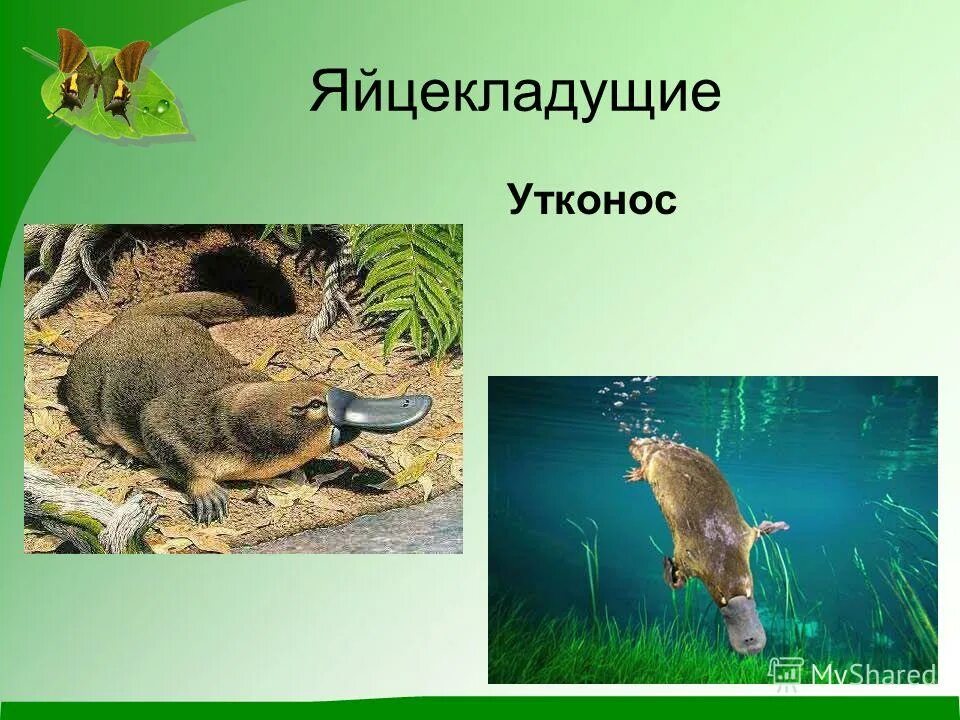 Яйцекладущие

Утконос

MyShared